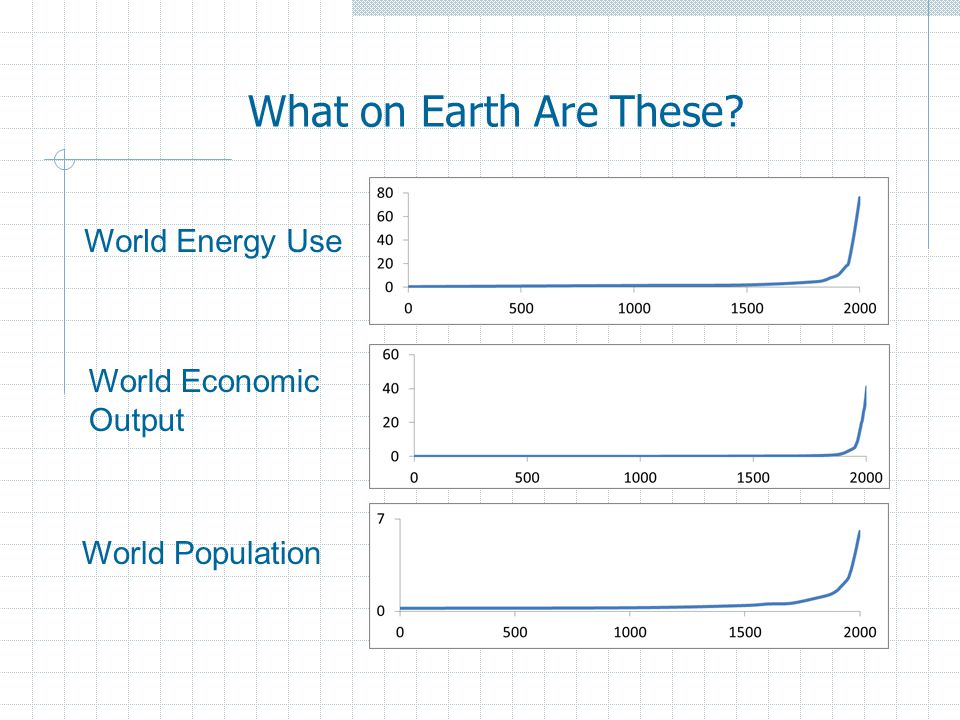 What on Earth Are These?

World Energy Use

80
60
40
20
0
0 500 1000 1500 2000

World Economic Output

60
40
20
0
0 500 1000 1500 2000

World Population

7
0
0 500 1000 1500 2000